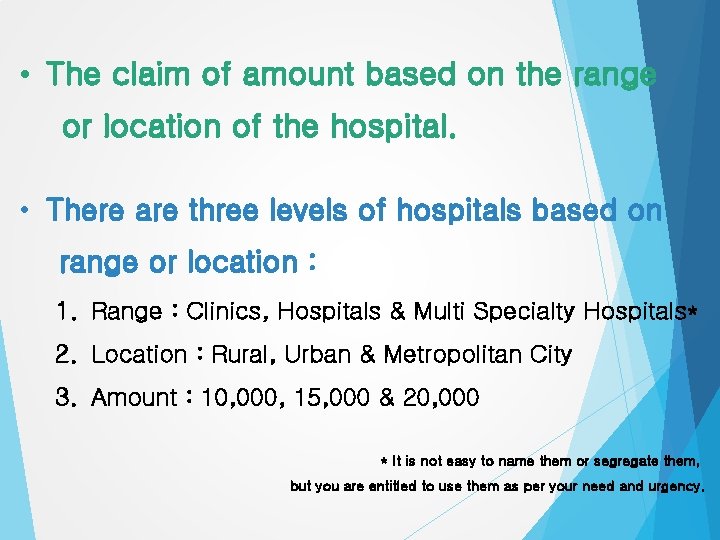 • The claim of amount based on the range or location of the hospital.

• There are three levels of hospitals based on range or location :

1. Range : Clinics, Hospitals & Multi Specialty Hospitals*
2. Location : Rural, Urban & Metropolitan City
3. Amount : 10,000, 15,000 & 20,000

* It is not easy to name them or segregate them, but you are entitled to use them as per your need and urgency.